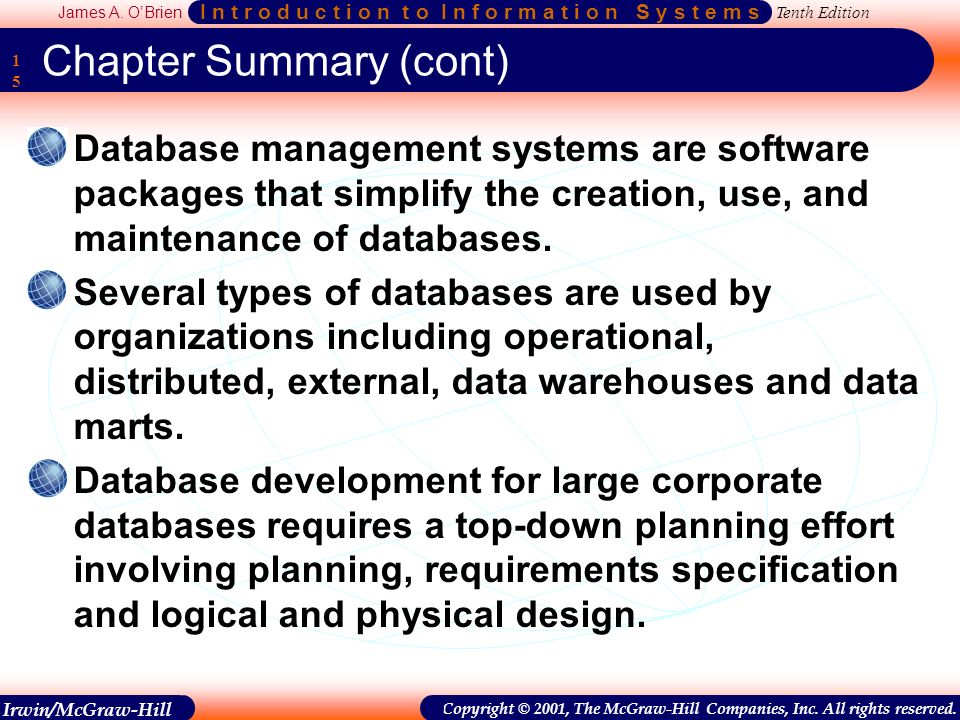 James A. O'Brien Introduction to Information Systems Tenth Edition

1
5

Chapter Summary (cont)

Database management systems are software packages that simplify the creation, use, and maintenance of databases.

Several types of databases are used by organizations including operational, distributed, external, data warehouses and data marts.

Database development for large corporate databases requires a top-down planning effort involving planning, requirements specification and logical and physical design.

Irwin/McGraw-Hill

Copyright © 2001, The McGraw-Hill Companies, Inc. All rights reserved.